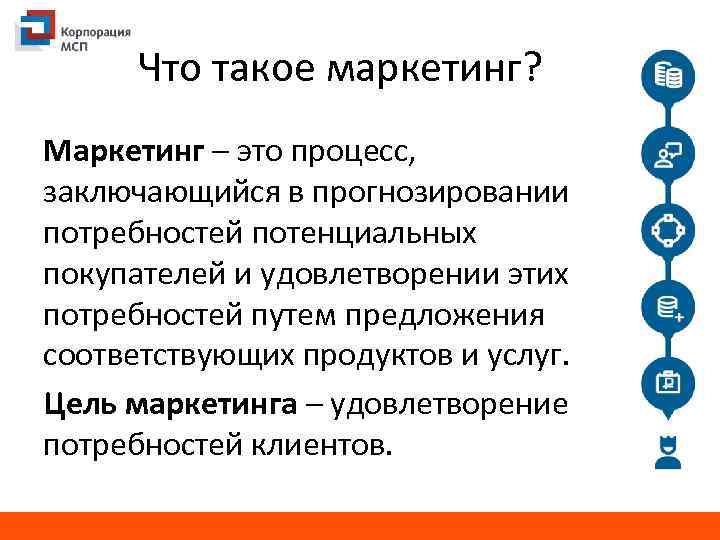 Корпорация МСП

Что такое маркетинг?

Маркетинг – это процесс, заключающийся в прогнозировании потребностей потенциальных покупателей и удовлетворении этих потребностей путем предложения соответствующих продуктов и услуг.

Цель маркетинга – удовлетворение потребностей клиентов.